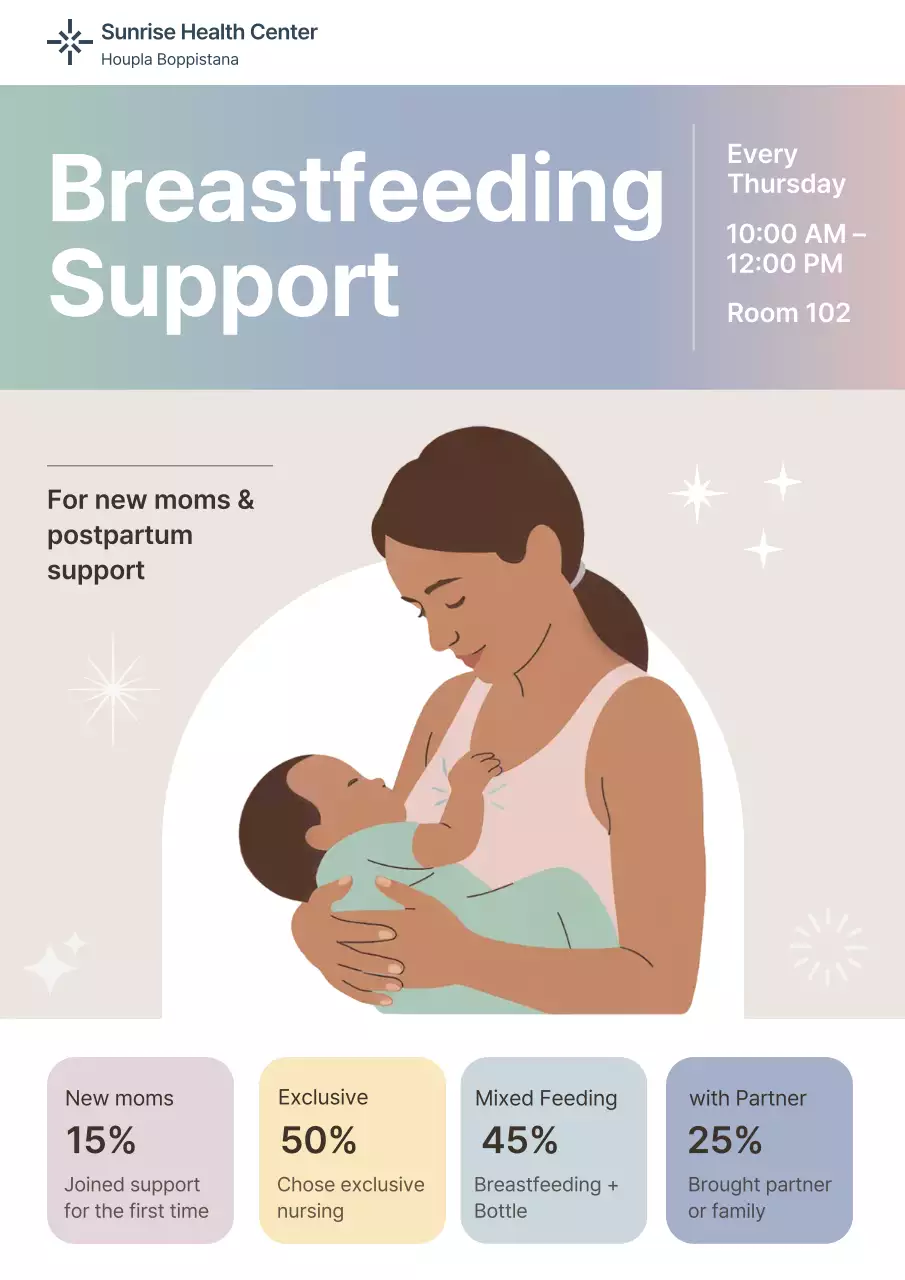 Sunrise Health Center
Houpla Boppistana

Breastfeeding Support

Every Thursday

10:00 AM – 12:00 PM

Room 102

For new moms & postpartum support

New moms
15%
Joined support for the first time

Exclusive
50%
Chose exclusive nursing

Mixed Feeding
45%
Breastfeeding + Bottle

with Partner
25%
Brought partner or family